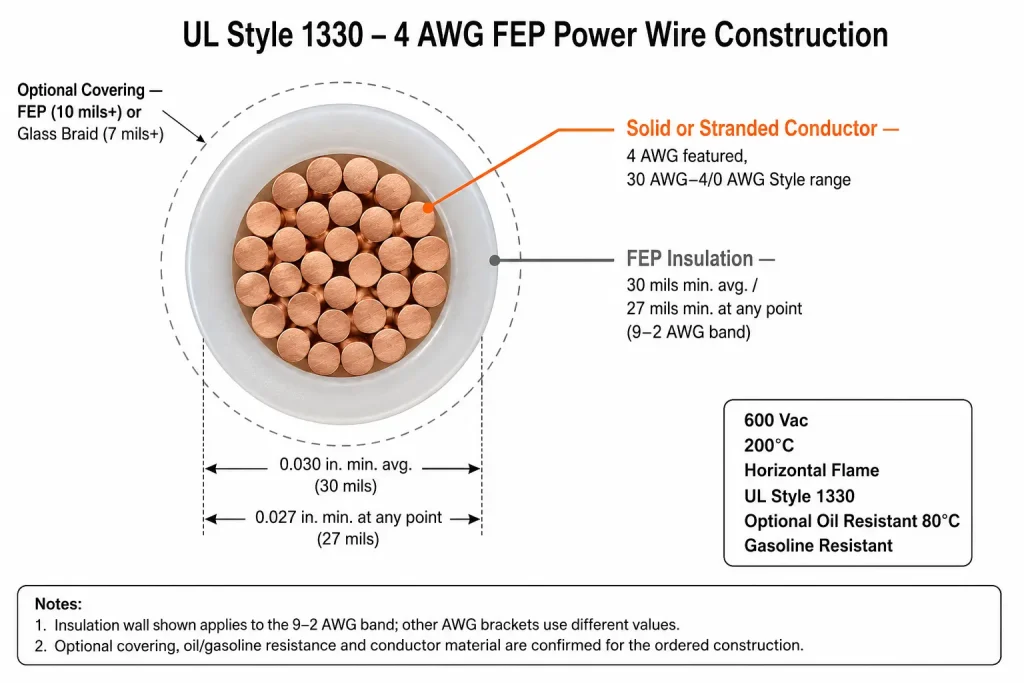 UL Style 1330 – 4 AWG FEP Power Wire Construction

Optional Covering — FEP (10 mils+) or Glass Braid (7 mils+)

Solid or Stranded Conductor —
4 AWG featured,
30 AWG–4/0 AWG Style range

FEP Insulation —
30 mils min. avg. /
27 mils min. at any point
(9–2 AWG band)

0.030 in. min. avg.
(30 mils)

0.027 in. min. at any point
(27 mils)

600 Vac
200°C
Horizontal Flame
UL Style 1330
Optional Oil Resistant 80°C
Gasoline Resistant

Notes:
1. Insulation wall shown applies to the 9–2 AWG band; other AWG brackets use different values.
2. Optional covering, oil/gasoline resistance and conductor material are confirmed for the ordered construction.